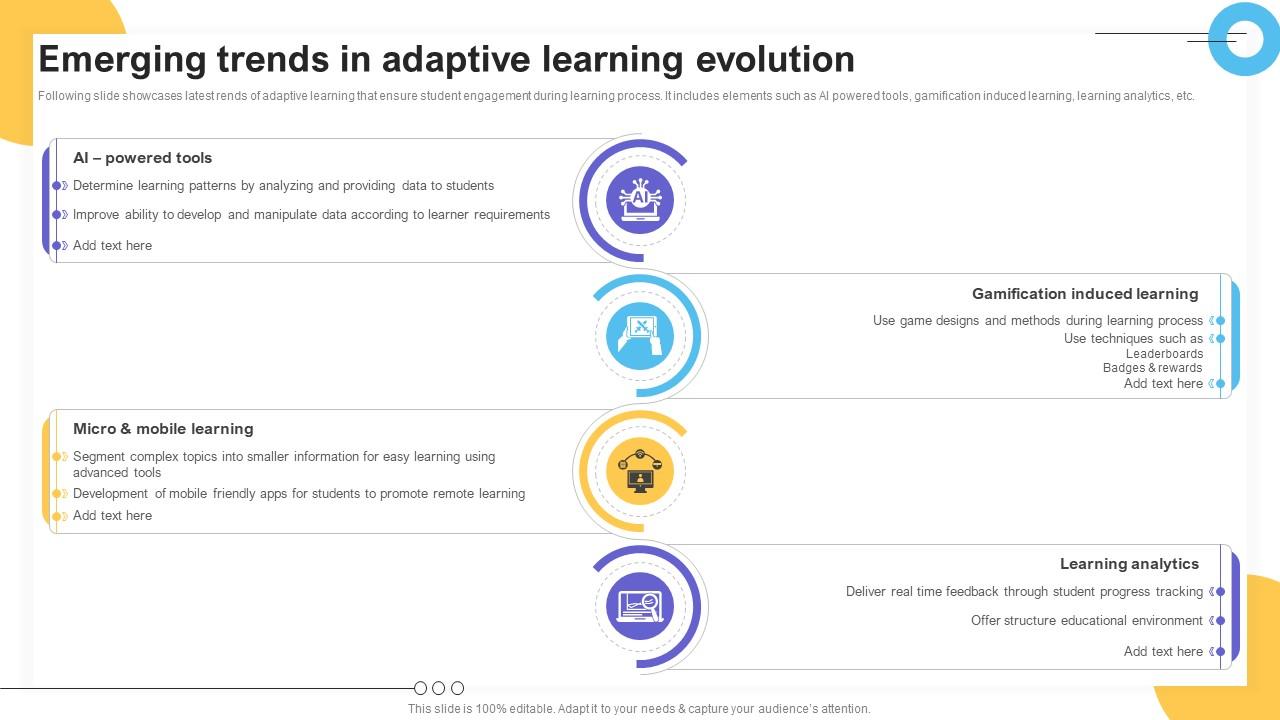 Emerging trends in adaptive learning evolution

Following slide showcases latest rends of adaptive learning that ensure student engagement during learning process. It includes elements such as AI powered tools, gamification induced learning, learning analytics, etc.

AI – powered tools

Determine learning patterns by analyzing and providing data to students

Improve ability to develop and manipulate data according to learner requirements

Add text here

AI

Gamification induced learning

Use game designs and methods during learning process

Use techniques such as
Leaderboards
Badges & rewards

Add text here

Micro & mobile learning

Segment complex topics into smaller information for easy learning using advanced tools

Development of mobile friendly apps for students to promote remote learning

Add text here

Learning analytics

Deliver real time feedback through student progress tracking

Offer structure educational environment

Add text here

This slide is 100% editable. Adapt it to your needs & capture your audience's attention.